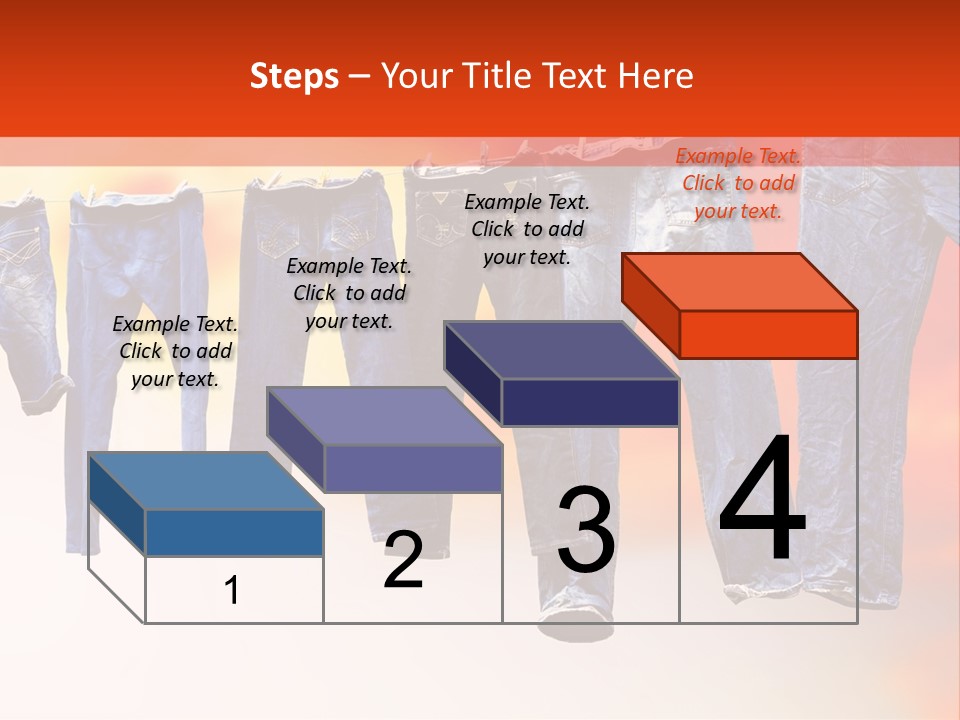 Steps – Your Title Text Here

Example Text. Click to add your text.

Example Text. Click to add your text.

Example Text. Click to add your text.

Example Text. Click to add your text.

1

2

3

4